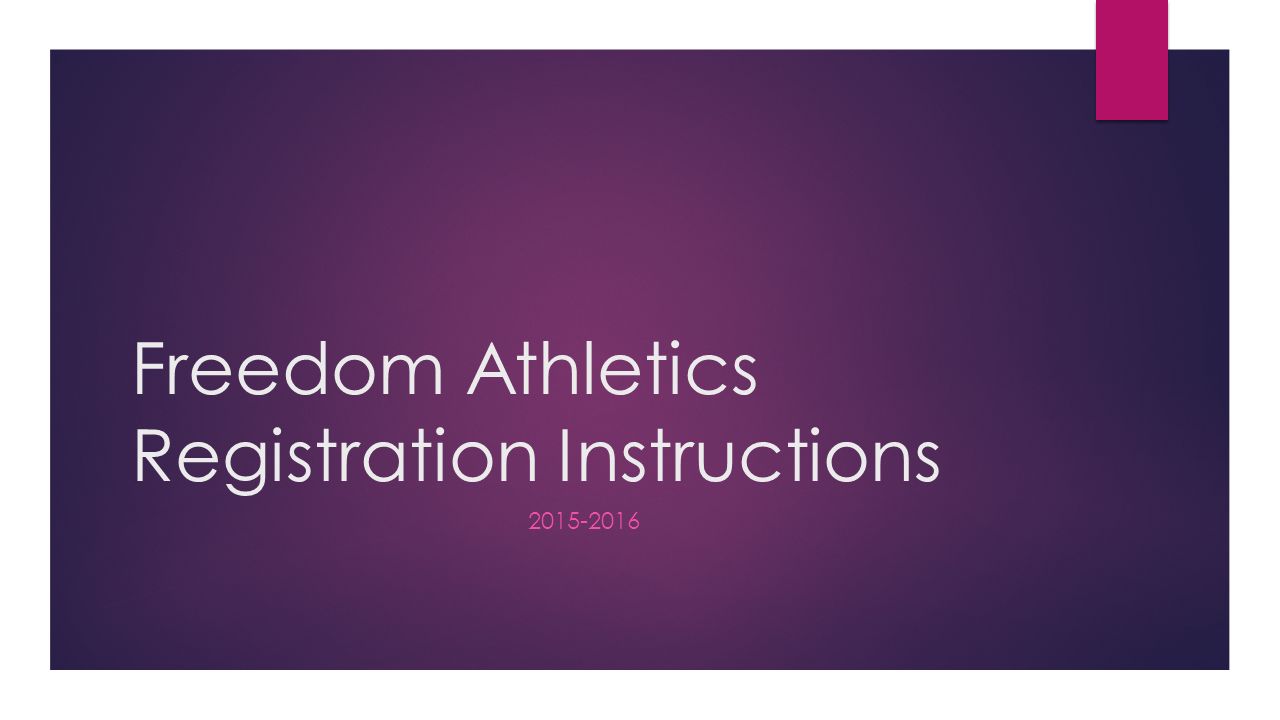 Freedom Athletics Registration Instructions

2015-2016